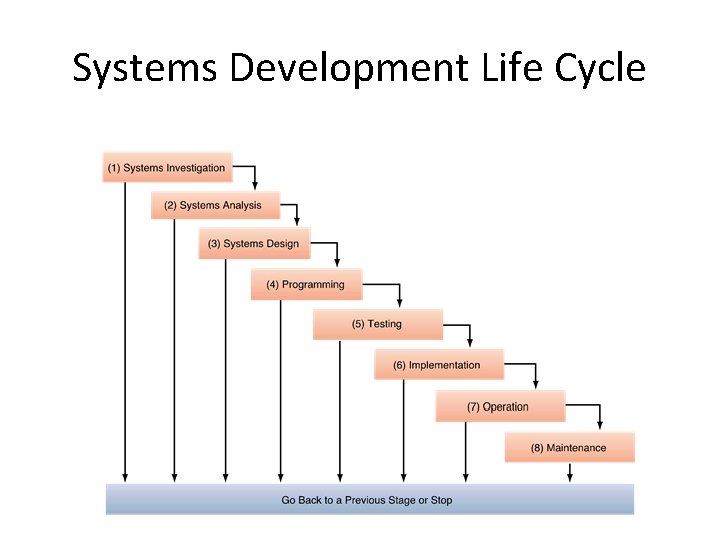 Systems Development Life Cycle

(1) Systems Investigation

(2) Systems Analysis

(3) Systems Design

(4) Programming

(5) Testing

(6) Implementation

(7) Operation

(8) Maintenance

Go Back to a Previous Stage or Stop